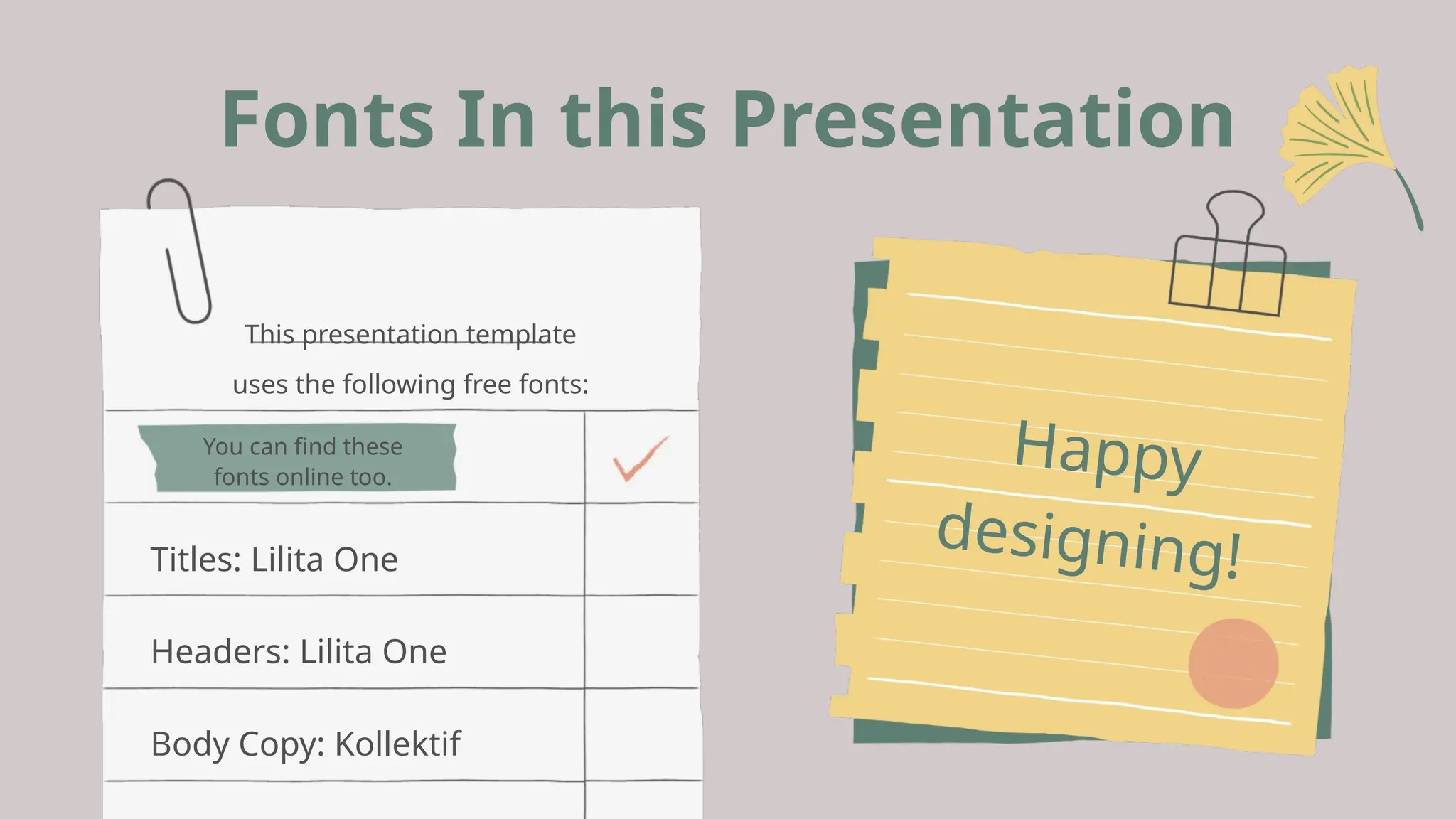 Fonts In this Presentation

This presentation template uses the following free fonts:

You can find these fonts online too.

Titles: Lilita One

Headers: Lilita One

Body Copy: Kollektif

Happy designing!